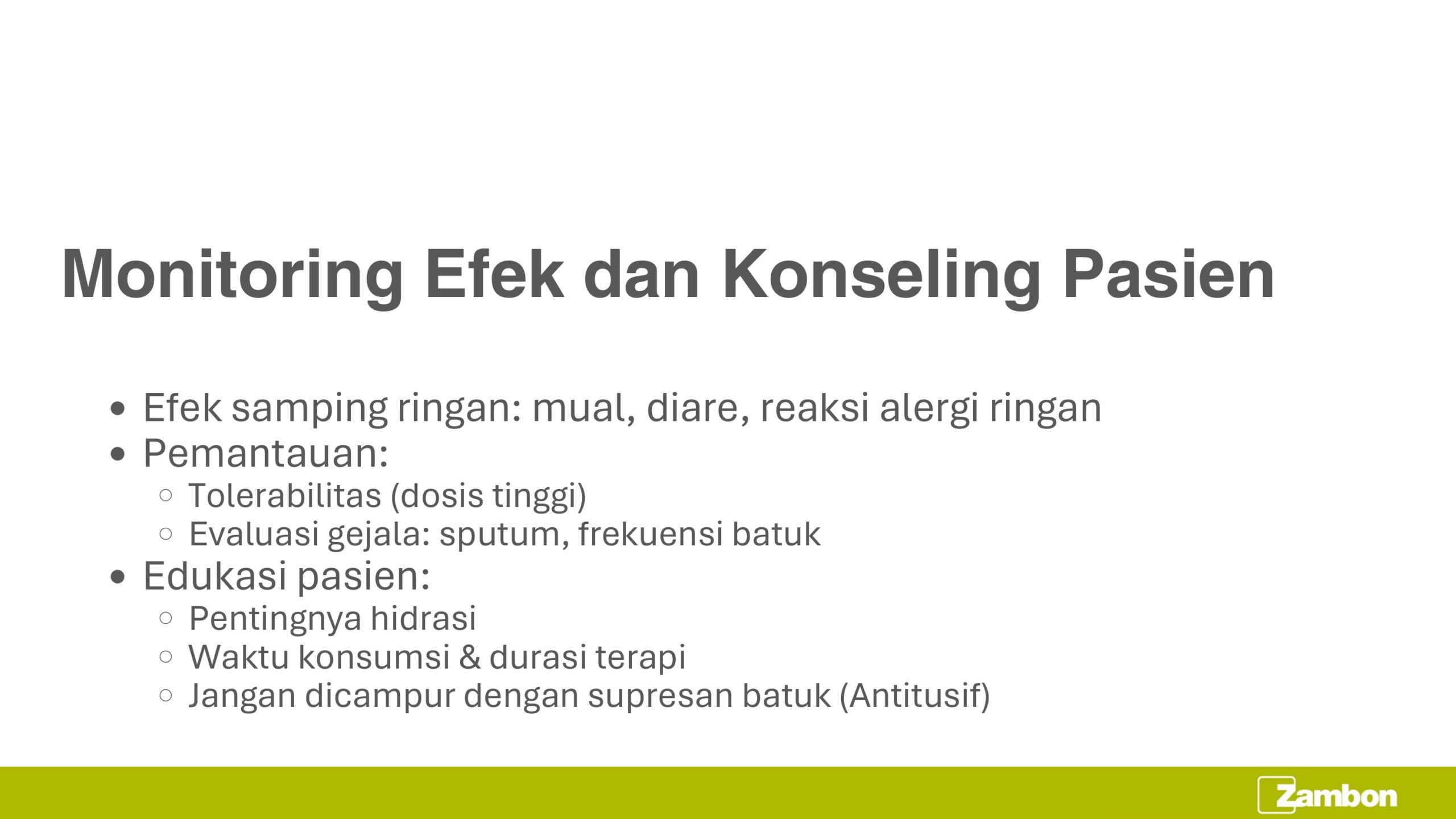 Monitoring Efek dan Konseling Pasien

- Efek samping ringan: mual, diare, reaksi alergi ringan
- Pemantauan:
  - Tolerabilitas (dosis tinggi)
  - Evaluasi gejala: sputum, frekuensi batuk
- Edukasi pasien:
  - Pentingnya hidrasi
  - Waktu konsumsi & durasi terapi
  - Jangan dicampur dengan supresan batuk (Antitusif)

Zambon